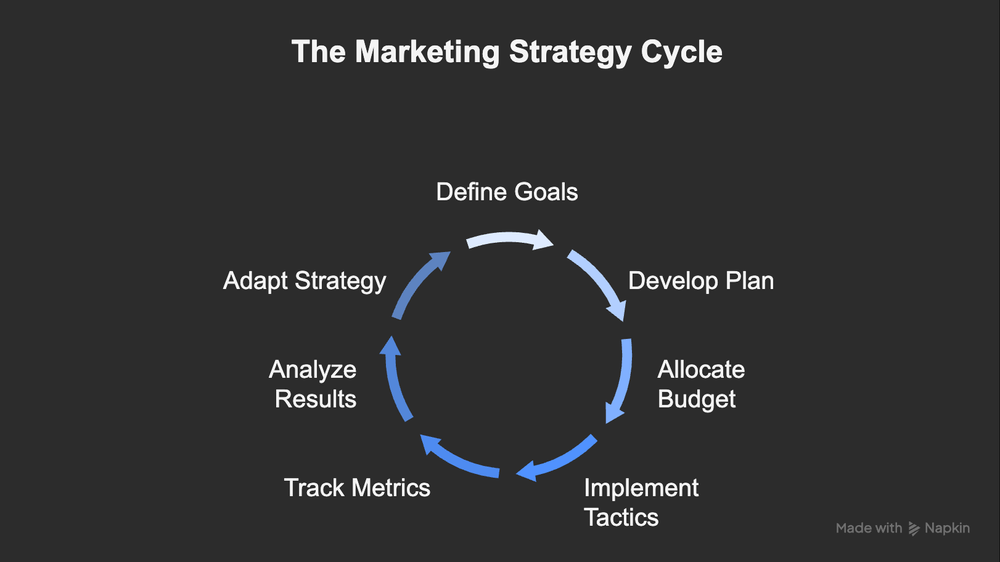 The Marketing Strategy Cycle

Define Goals

Develop Plan

Allocate Budget

Implement Tactics

Track Metrics

Analyze Results

Adapt Strategy

Made with Napkin